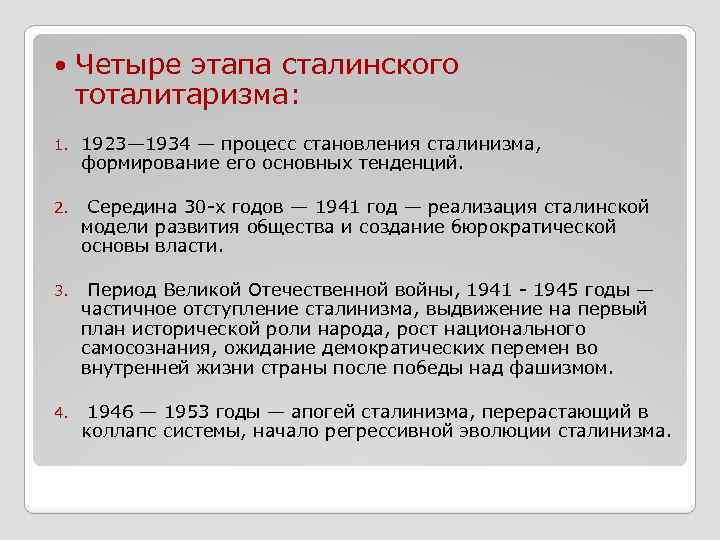 • Четыре этапа сталинского тоталитаризма:

1. 1923—1934 — процесс становления сталинизма, формирование его основных тенденций.

2. Середина 30-х годов — 1941 год — реализация сталинской модели развития общества и создание бюрократической основы власти.

3. Период Великой Отечественной войны, 1941 - 1945 годы — частичное отступление сталинизма, выдвижение на первый план исторической роли народа, рост национального самосознания, ожидание демократических перемен во внутренней жизни страны после победы над фашизмом.

4. 1946 — 1953 годы — апогей сталинизма, перерастающий в коллапс системы, начало регрессивной эволюции сталинизма.